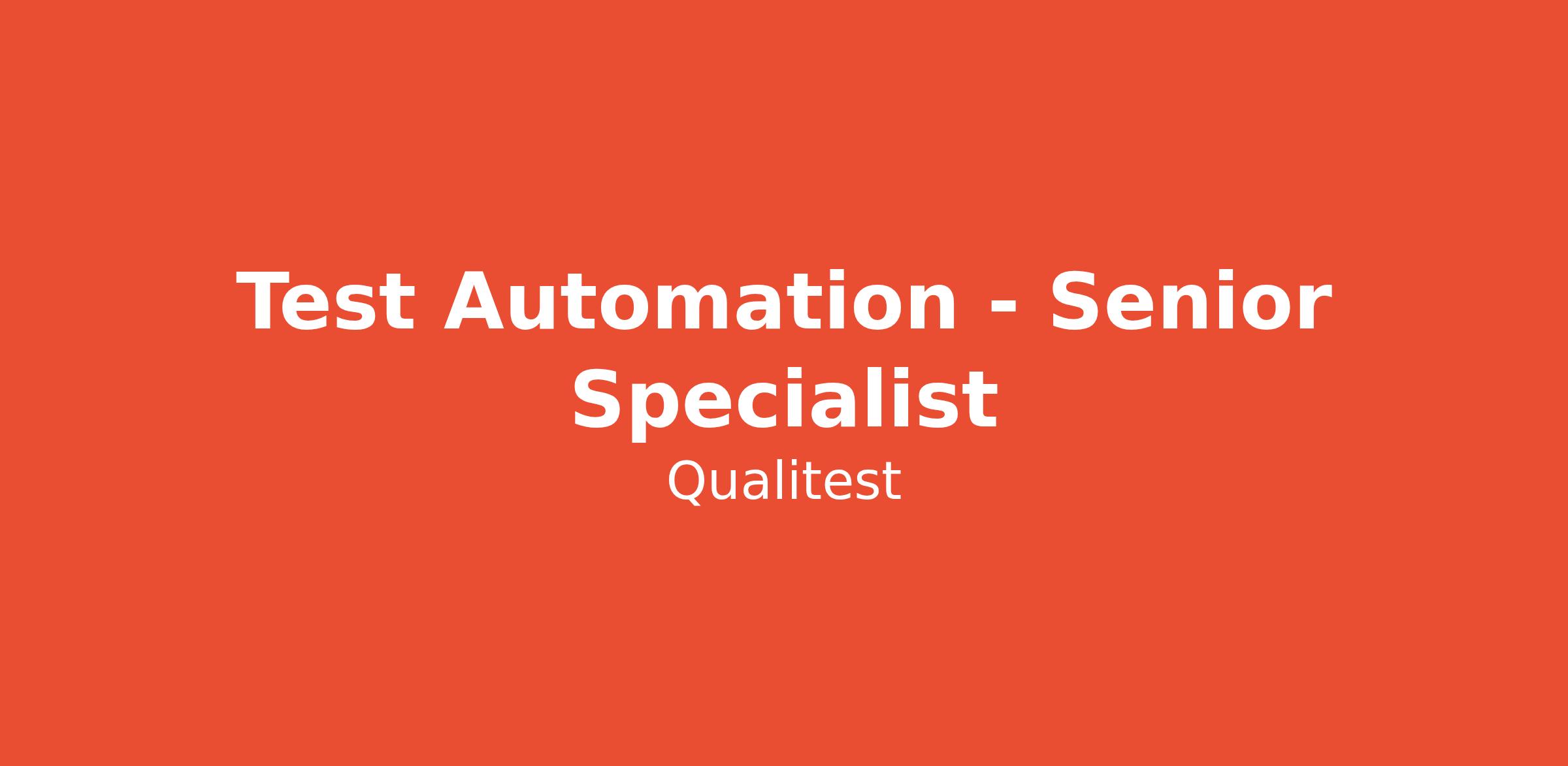 Test Automation - Senior Specialist

Qualitest